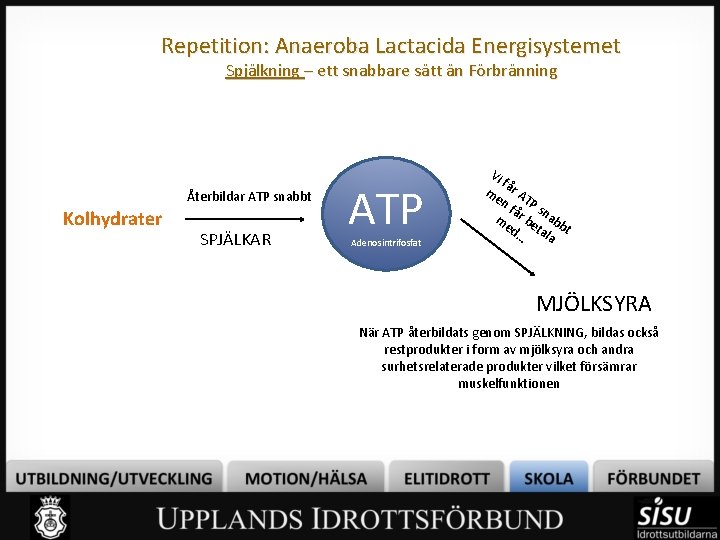 Repetition: Anaeroba Lactacida Energisystemet
Spjälkning – ett snabbare sätt än Förbränning

Kolhydrater

Återbildar ATP snabbt

SPJÄLKAR

ATP
Adenosintrifosfat

Vi får ATP snabbt men får betala med…

MJÖLKSYRA

När ATP återbildats genom SPJÄLKNING, bildas också restprodukter i form av mjölksyra och andra surhetsrelaterade produkter vilket försämrar muskelfunktionen

UTBILDNING/UTVECKLING
MOTION/HÄLSA
ELITIDROTT
SKOLA
FÖRBUNDET

UPPLANDS IDROTTSFÖRBUND

SISU
Idrottsutbildarna